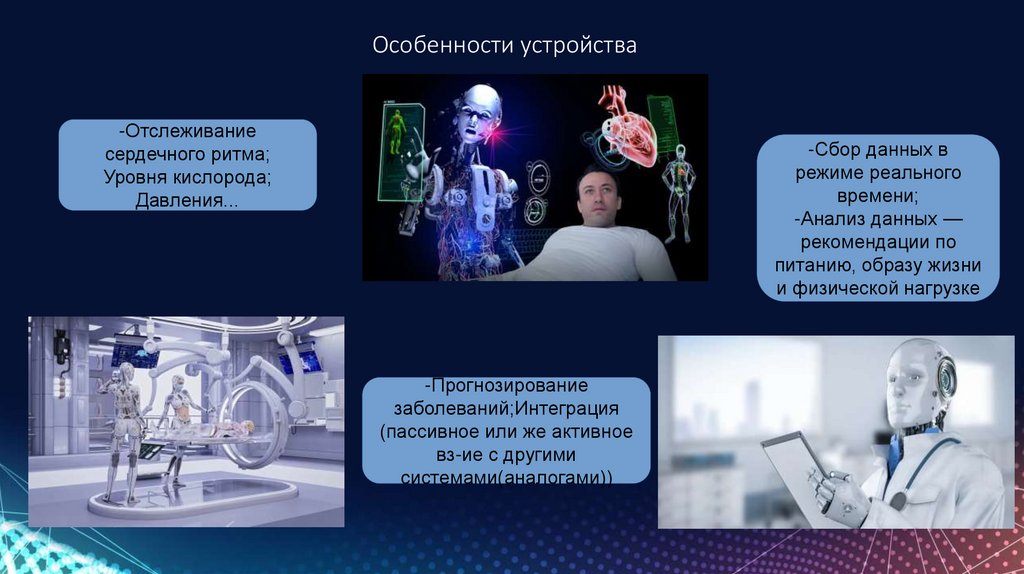 Особенности устройства

-Отслеживание сердечного ритма; Уровня кислорода; Давления...

-Сбор данных в режиме реального времени;
-Анализ данных — рекомендации по питанию, образу жизни и физической нагрузке

-Прогнозирование заболеваний;Интеграция (пассивное или же активное вз-ие с другими системами(аналогами))